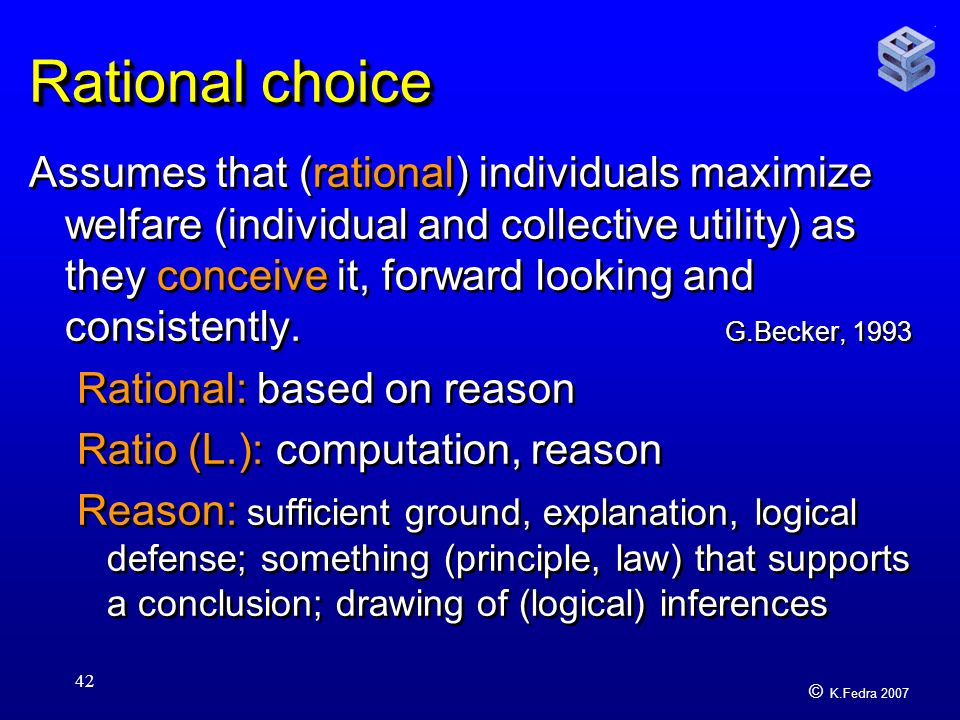 Rational choice

Assumes that (rational) individuals maximize welfare (individual and collective utility) as they conceive it, forward looking and consistently. G.Becker, 1993

Rational: based on reason

Ratio (L.): computation, reason

Reason: sufficient ground, explanation, logical defense; something (principle, law) that supports a conclusion; drawing of (logical) inferences

42

© K.Fedra 2007